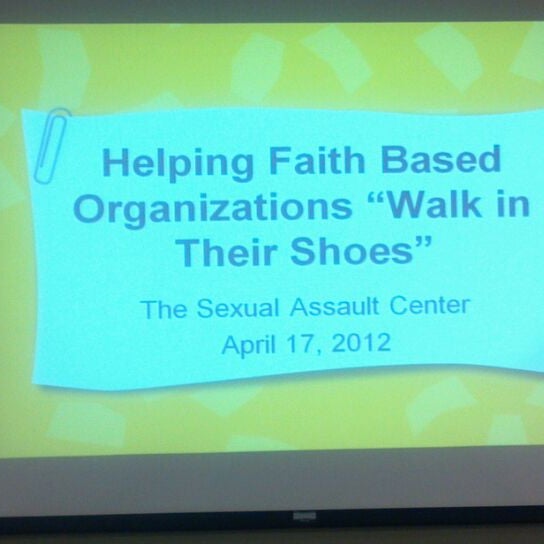 Helping Faith Based Organizations “Walk in Their Shoes”

The Sexual Assault Center

April 17, 2012